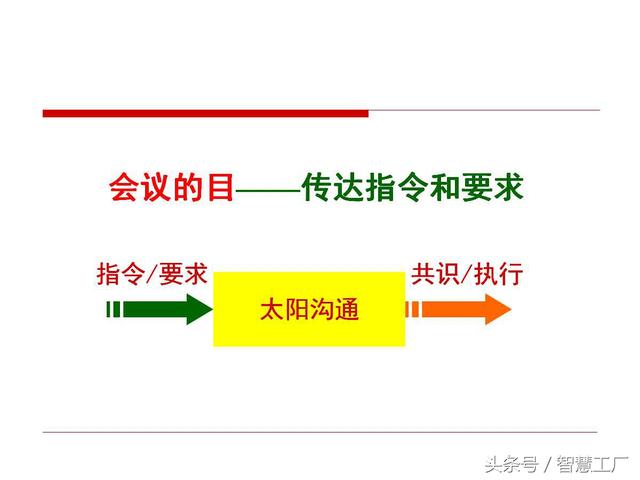 会议的目——传达指令和要求

指令/要求

太阳沟通

共识/执行

头条号 / 智慧工厂